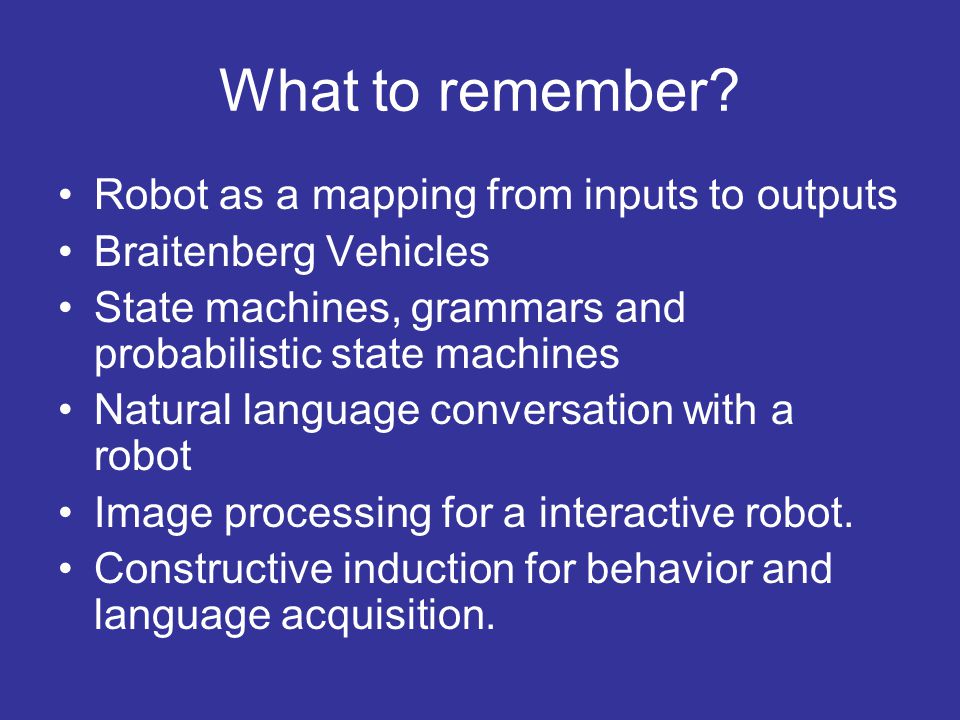 What to remember?

• Robot as a mapping from inputs to outputs
• Braitenberg Vehicles
• State machines, grammars and probabilistic state machines
• Natural language conversation with a robot
• Image processing for a interactive robot.
• Constructive induction for behavior and language acquisition.